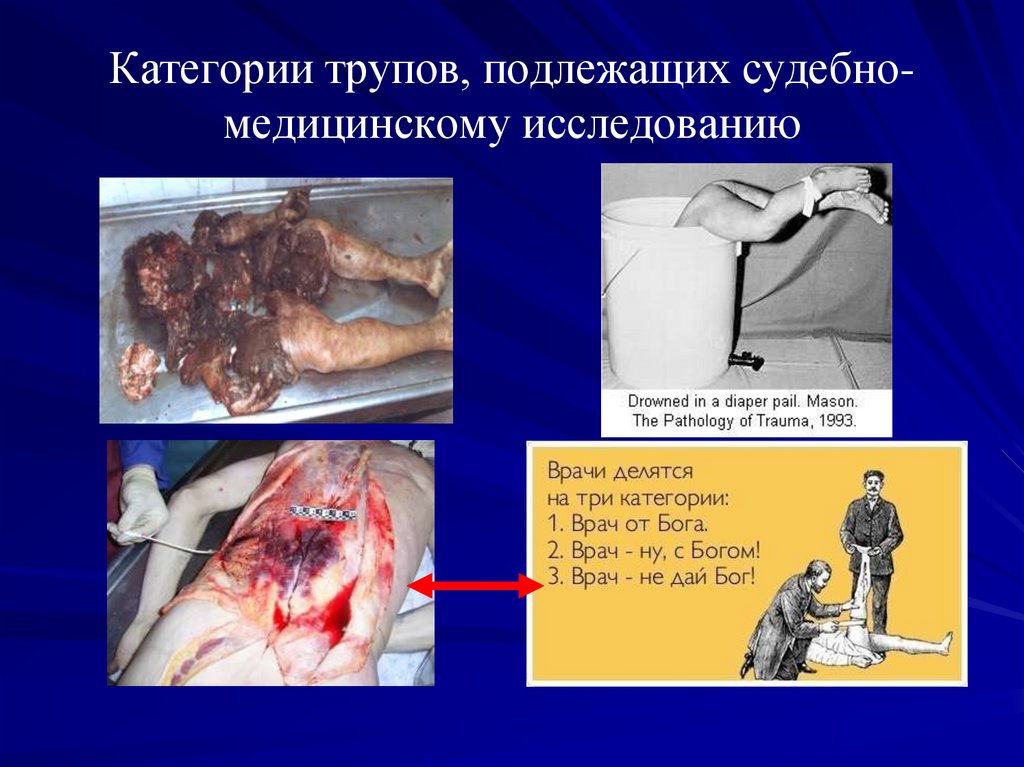 Категории трупов, подлежащих судебно-медицинскому исследованию

Drowned in a diaper pail. Mason. The Pathology of Trauma, 1993.

Врачи делятся на три категории:
1. Врач от Бога.
2. Врач - ну, с Богом!
3. Врач - не дай Бог!